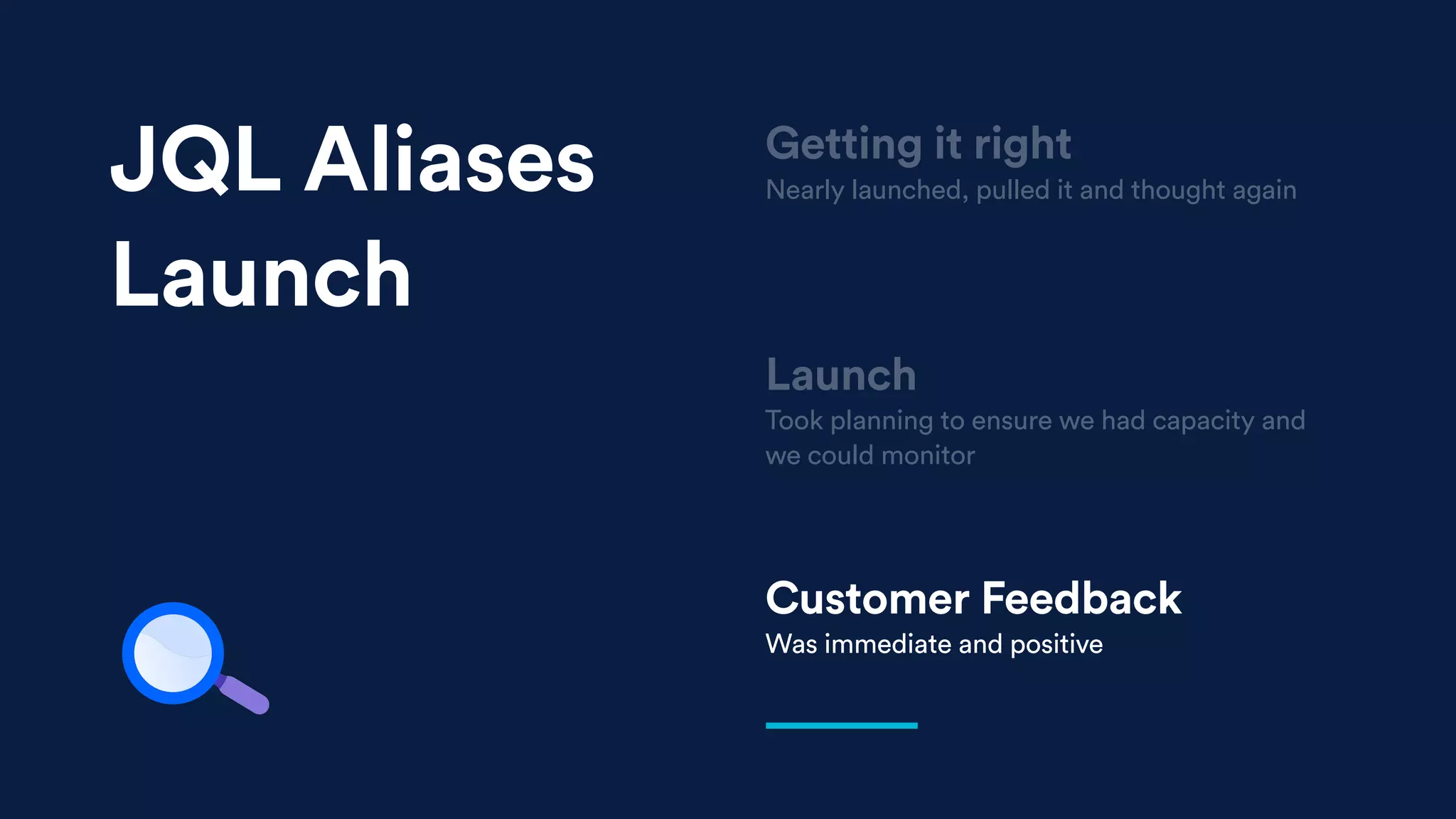 JQL Aliases Launch

Getting it right
Nearly launched, pulled it and thought again

Launch
Took planning to ensure we had capacity and we could monitor

Customer Feedback
Was immediate and positive